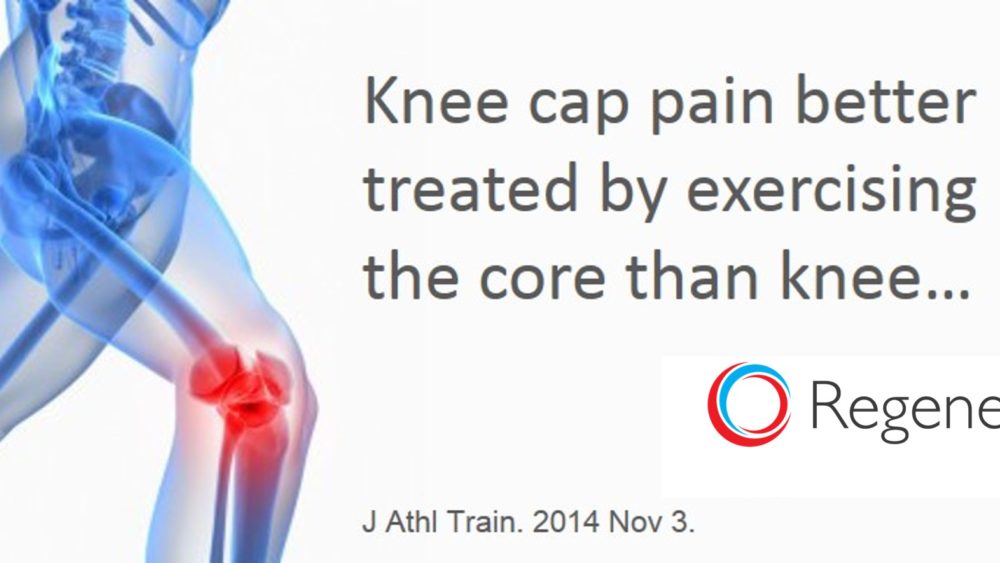 Knee cap pain better treated by exercising the core than knee...

Regene

J Athl Train. 2014 Nov 3.